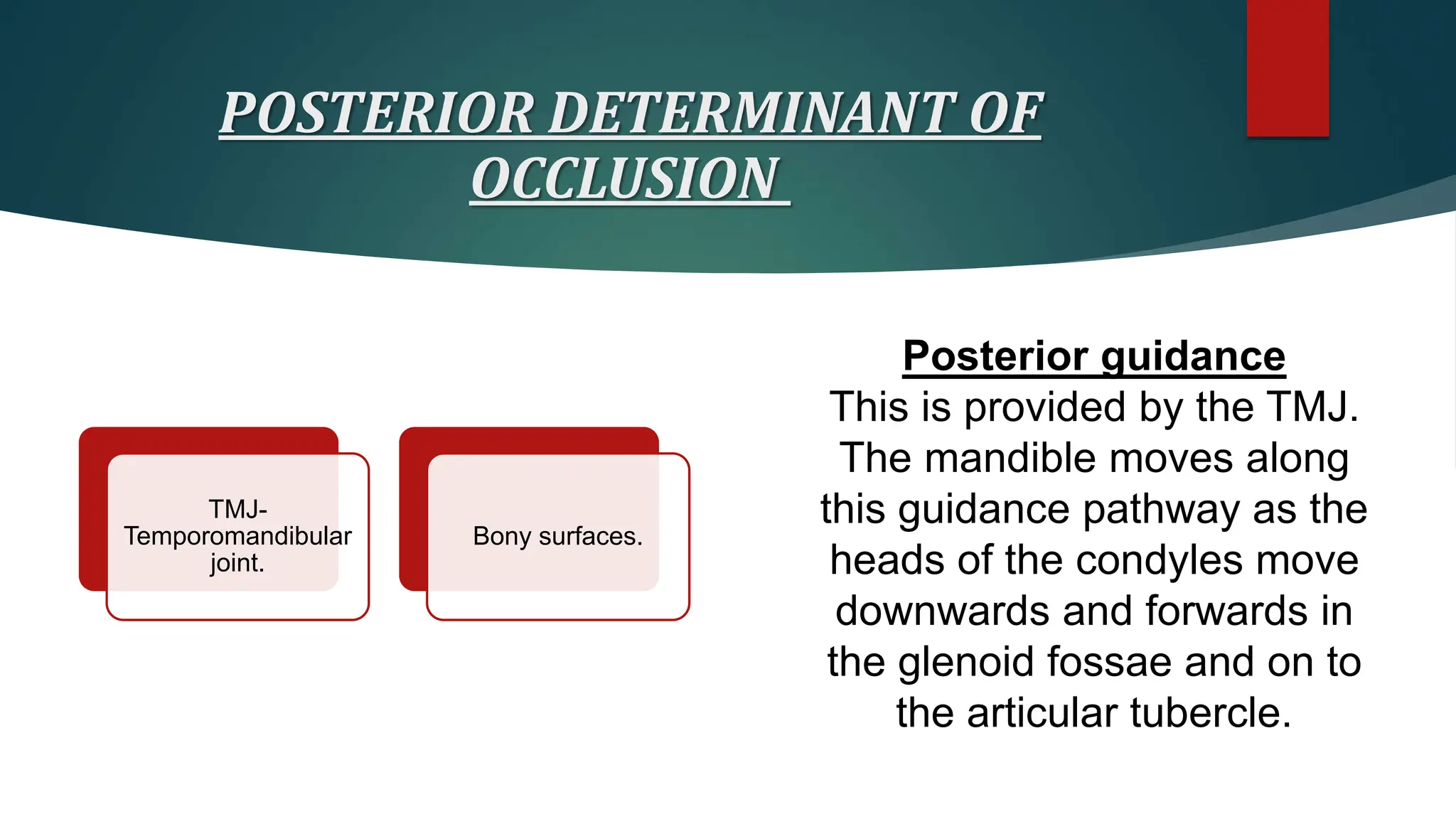 POSTERIOR DETERMINANT OF OCCLUSION

TMJ- Temporomandibular joint.

Bony surfaces.

Posterior guidance

This is provided by the TMJ. The mandible moves along this guidance pathway as the heads of the condyles move downwards and forwards in the glenoid fossae and on to the articular tubercle.